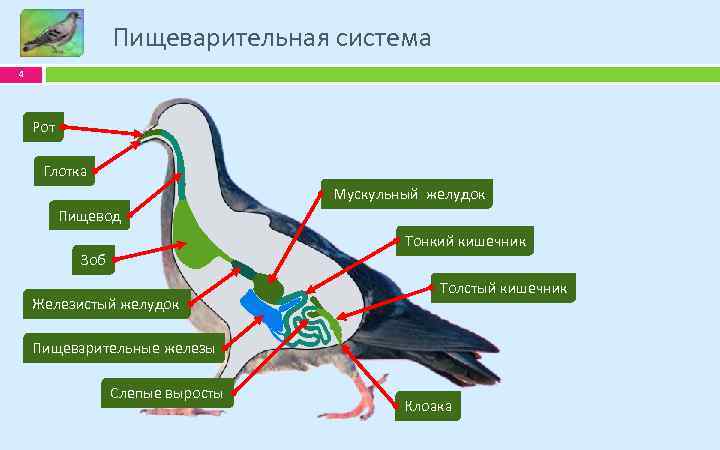 Пищеварительная система

4

Рот

Глотка

Пищевод

Зоб

Железистый желудок

Пищеварительные железы

Слепые выросты

Мускульный желудок

Тонкий кишечник

Толстый кишечник

Клоака